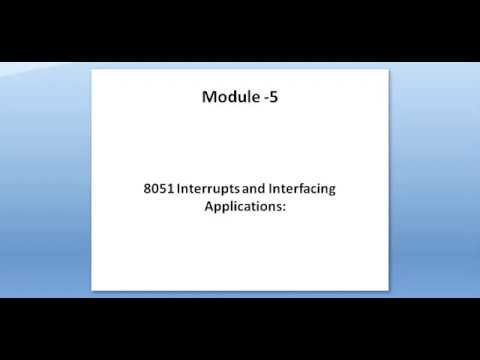 Module -5

8051 Interrupts and Interfacing Applications: